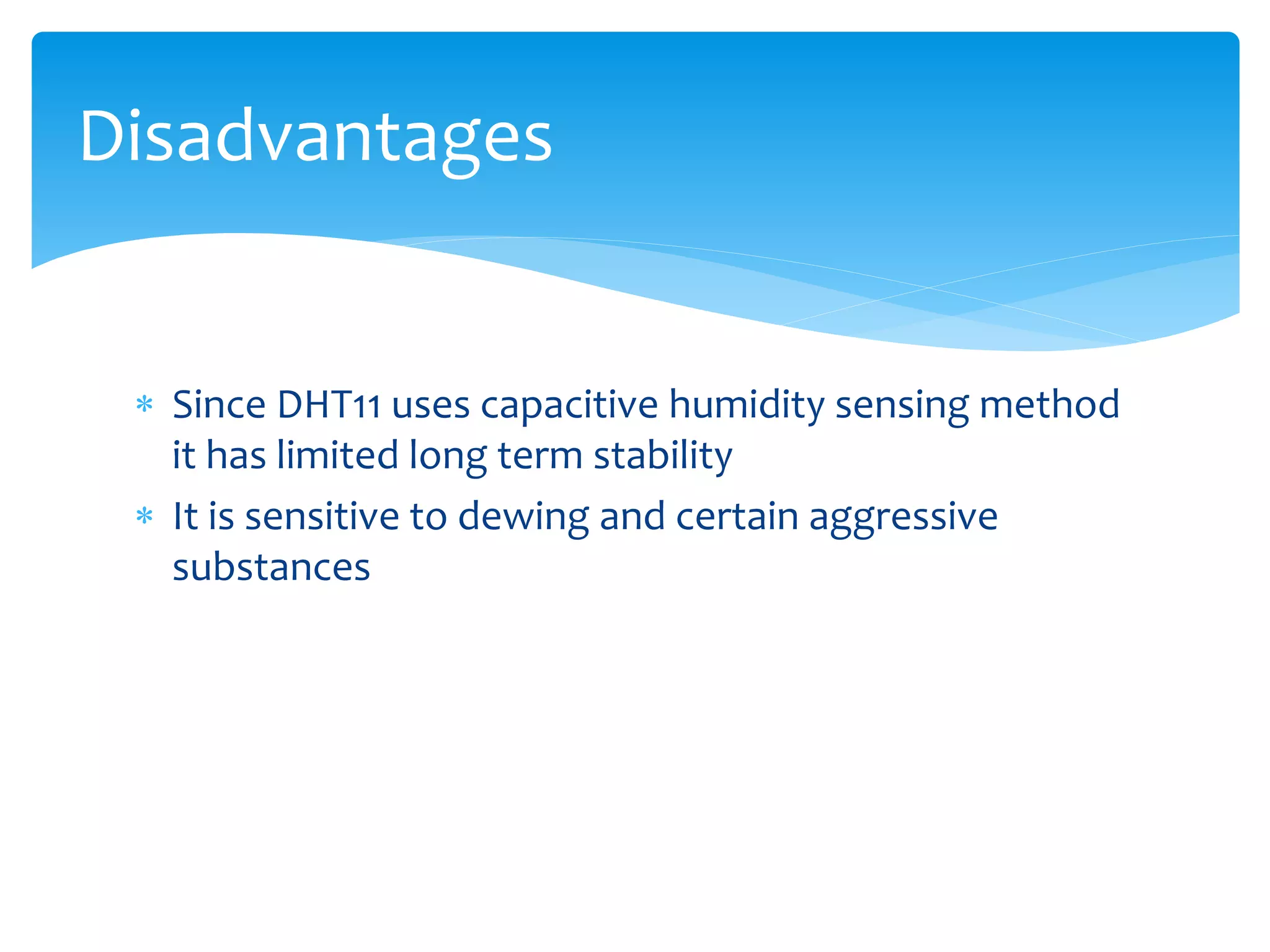 Disadvantages

* Since DHT11 uses capacitive humidity sensing method it has limited long term stability
* It is sensitive to dewing and certain aggressive substances